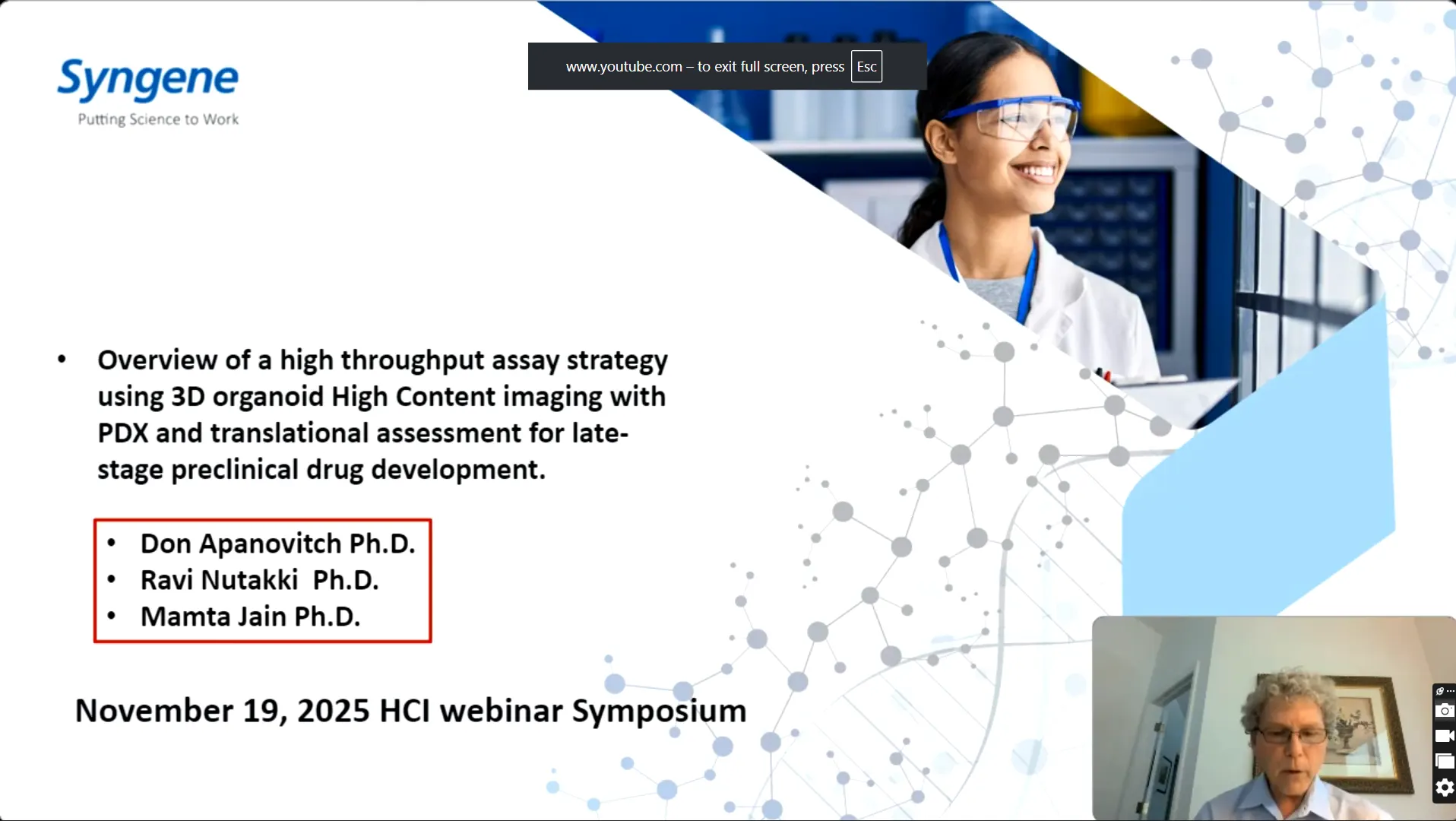 Syngene
Putting Science to Work

www.youtube.com – to exit full screen, press Esc

• Overview of a high throughput assay strategy using 3D organoid High Content imaging with PDX and translational assessment for late-stage preclinical drug development.

• Don Apanovitch Ph.D.
• Ravi Nutakki Ph.D.
• Mamta Jain Ph.D.

November 19, 2025 HCI webinar Symposium